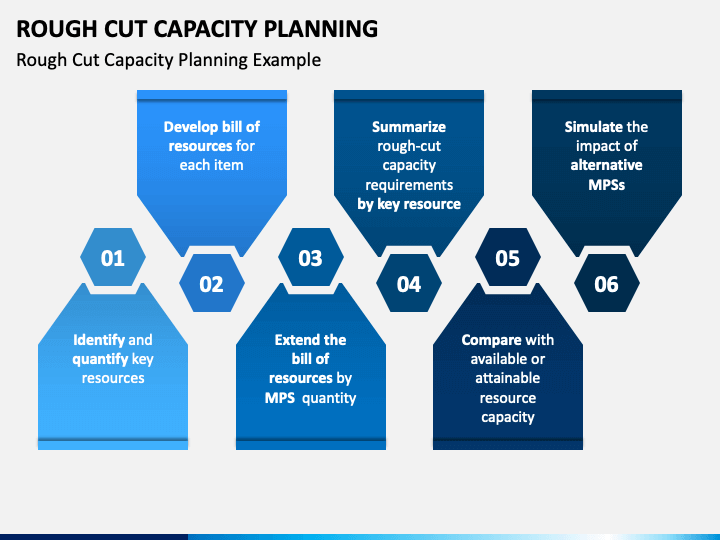 ROUGH CUT CAPACITY PLANNING

Rough Cut Capacity Planning Example

01

Identify and quantify key resources

02

Develop bill of resources for each item

03

Extend the bill of resources by MPS quantity

04

Summarize rough-cut capacity requirements by key resource

05

Compare with available or attainable resource capacity

06

Simulate the impact of alternative MPSs